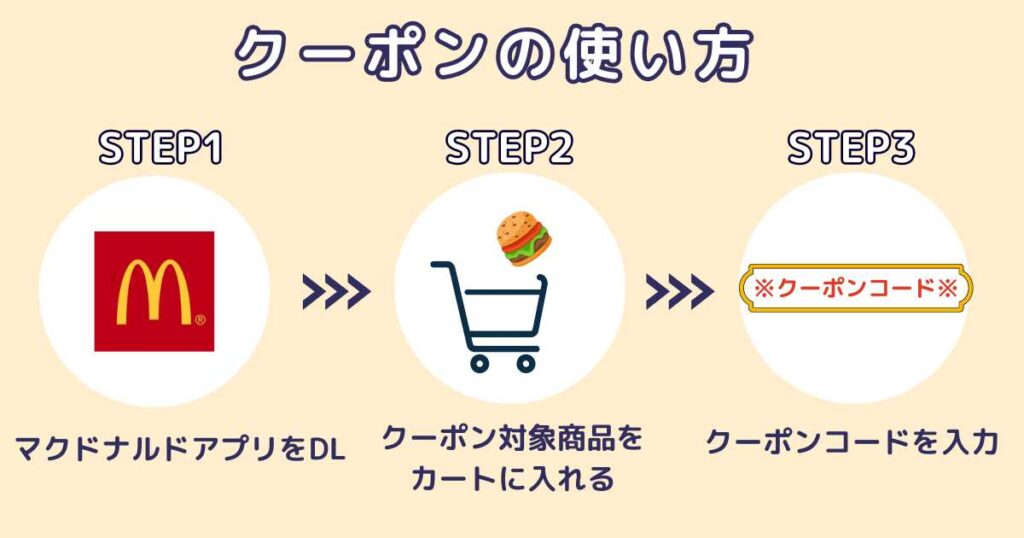 クーポンの使い方

STEP1

マクドナルドアプリをDL

STEP2

クーポン対象商品をカートに入れる

STEP3

※クーポンコード※

クーポンコードを入力